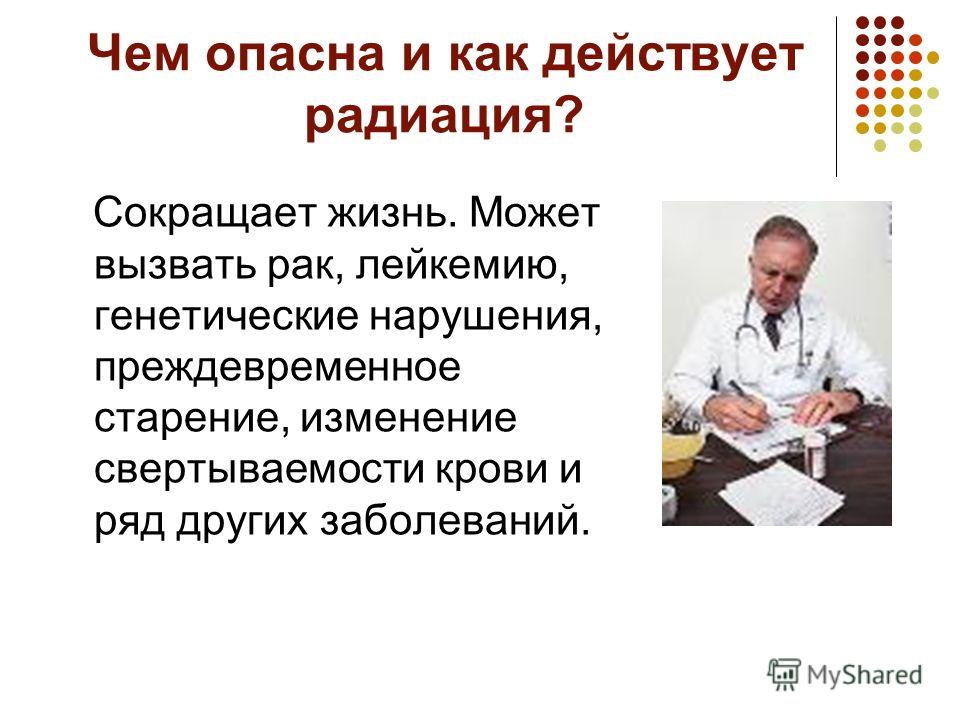 Чем опасна и как действует радиация?

Сокращает жизнь. Может вызвать рак, лейкемию, генетические нарушения, преждевременное старение, изменение свертываемости крови и ряд других заболеваний.

MyShared